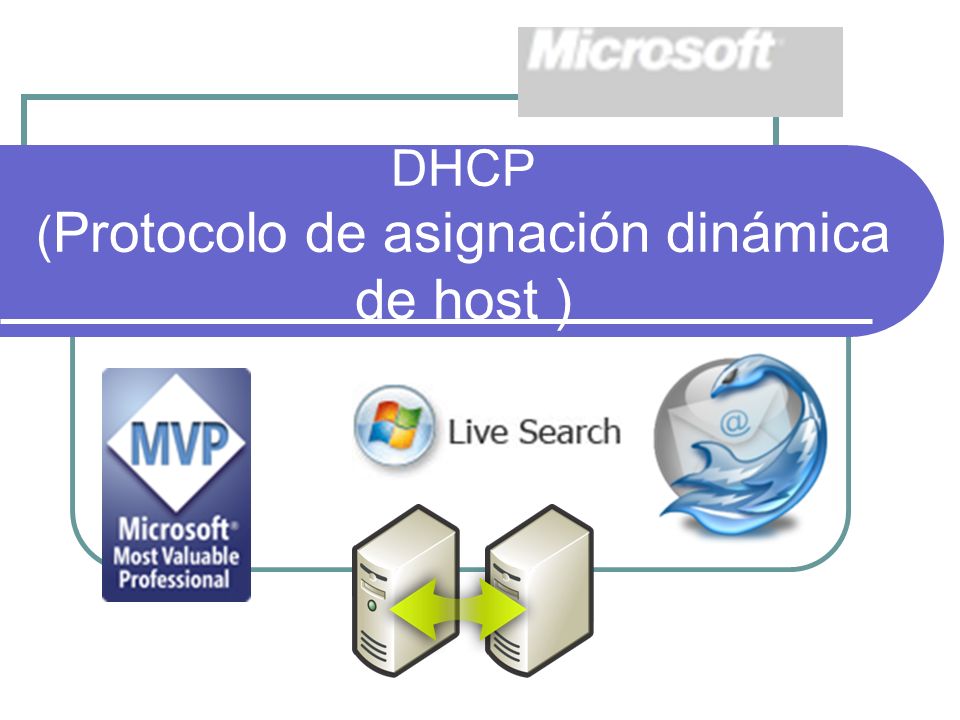 Microsoft

DHCP
(Protocolo de asignación dinámica de host )

MVP
Microsoft®
Most Valuable
Professional

Live Search

@